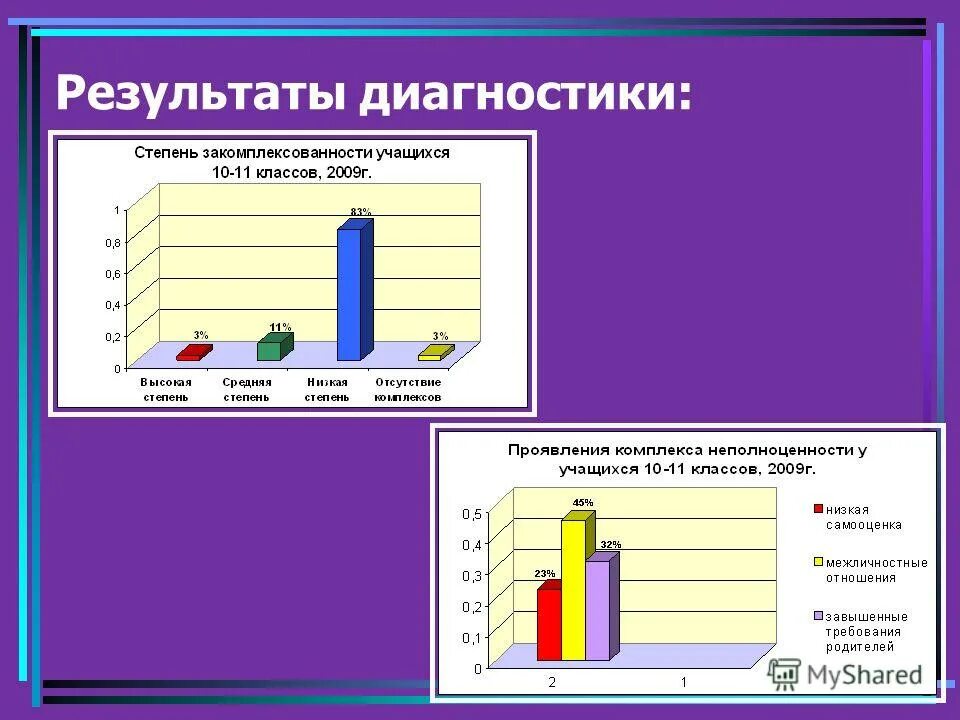 Результаты диагностики:

Степень закомплексованности учащихся 10-11 классов, 2009г.

1
0,8
0,6
0,4
0,2
0

3%
11%
83%
3%

Высокая степень
Средняя степень
Низкая степень
Отсутствие комплексов

Проявления комплекса неполноценности у учащихся 10-11 классов, 2009г.

0,5
0,4
0,3
0,2
0,1
0

23%
45%
32%

2
1

низкая самооценка
межличностные отношения
завышенные требования родителей

MyShared